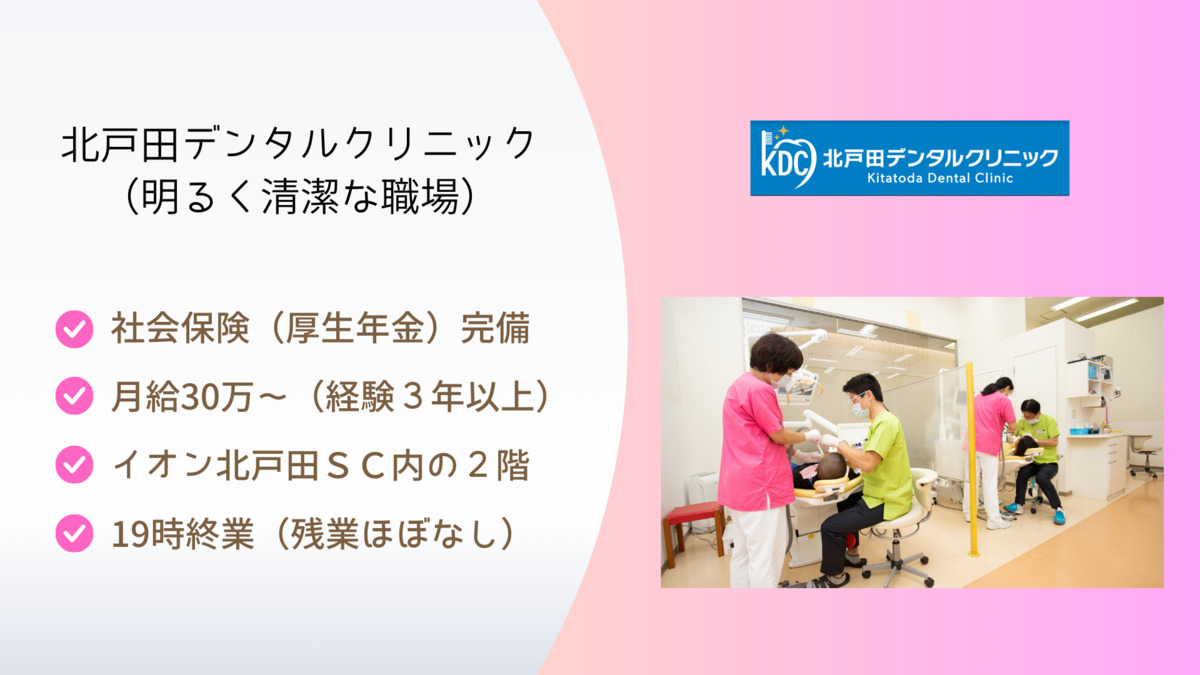 北戸田デンタルクリニック
(明るく清潔な職場)

社会保険（厚生年金）完備

月給30万～（経験３年以上）

イオン北戸田ＳＣ内の２階

19時終業（残業ほぼなし）

KDC 北戸田デンタルクリニック
Kitatoda Dental Clinic